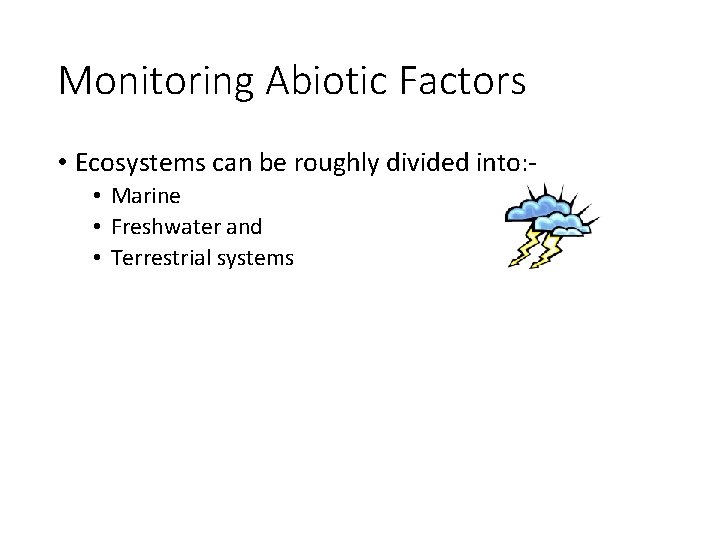 Monitoring Abiotic Factors

• Ecosystems can be roughly divided into:-
  • Marine
  • Freshwater and
  • Terrestrial systems